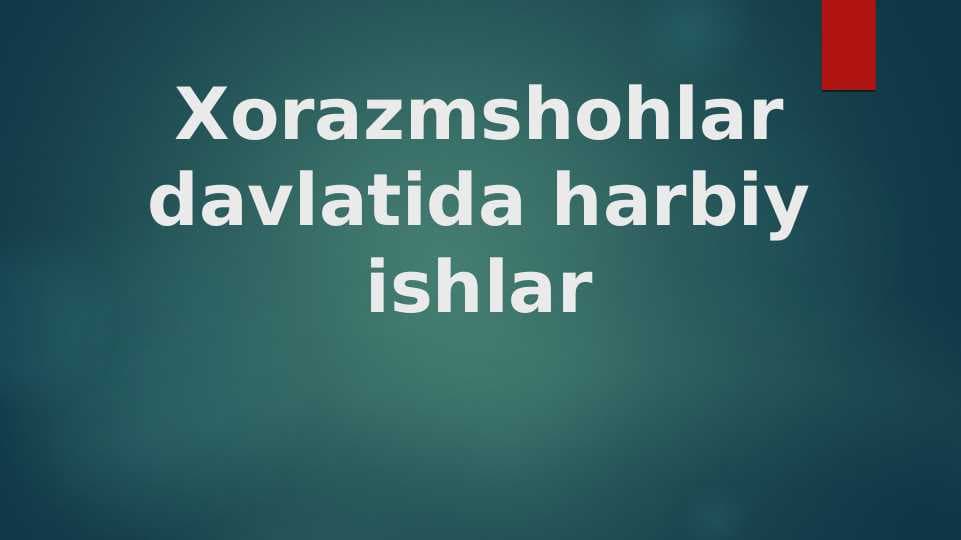 Xorazmshohlar davlatida harbiy ishlar